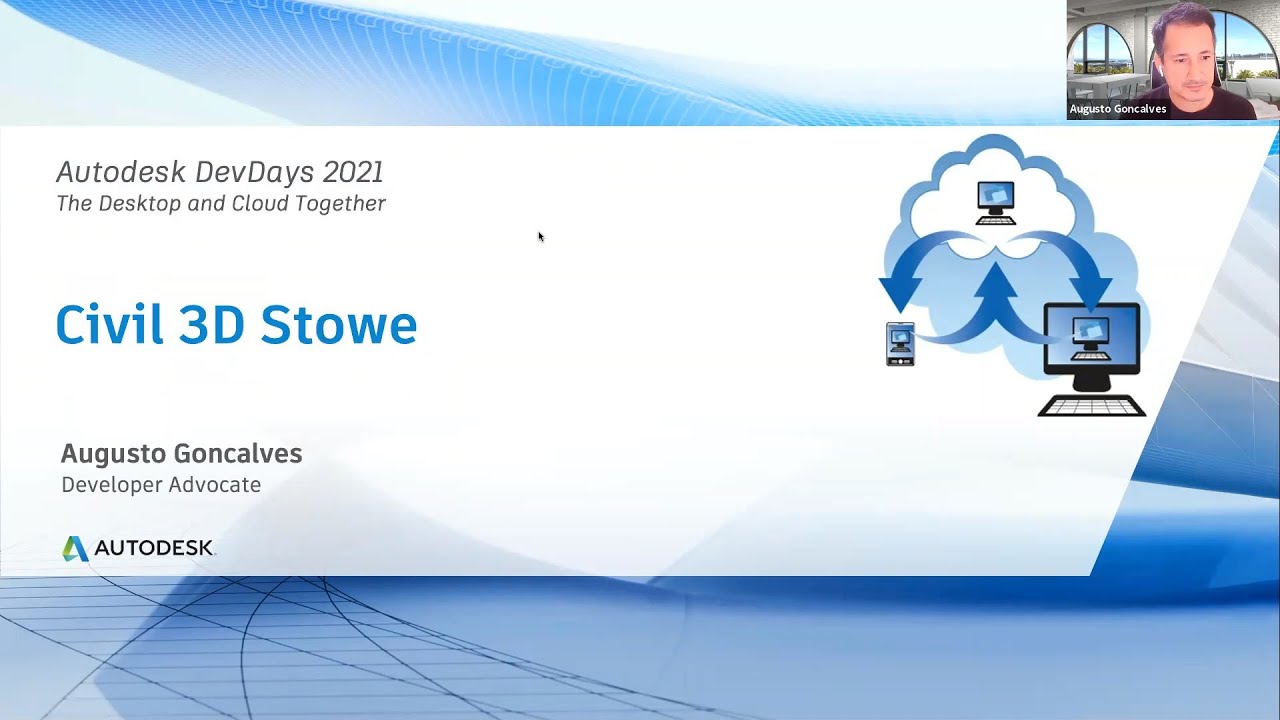 Augusto Goncalves

Autodesk DevDays 2021
The Desktop and Cloud Together

Civil 3D Stowe

Augusto Goncalves
Developer Advocate

AUTODESK